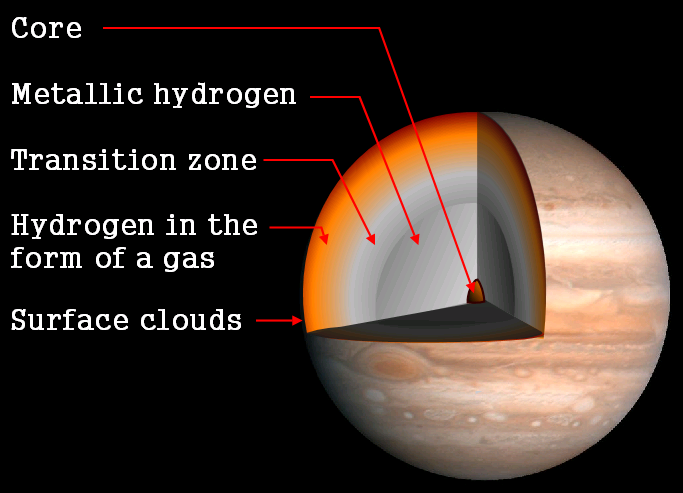 Core

Metallic hydrogen

Transition zone

Hydrogen in the form of a gas

Surface clouds